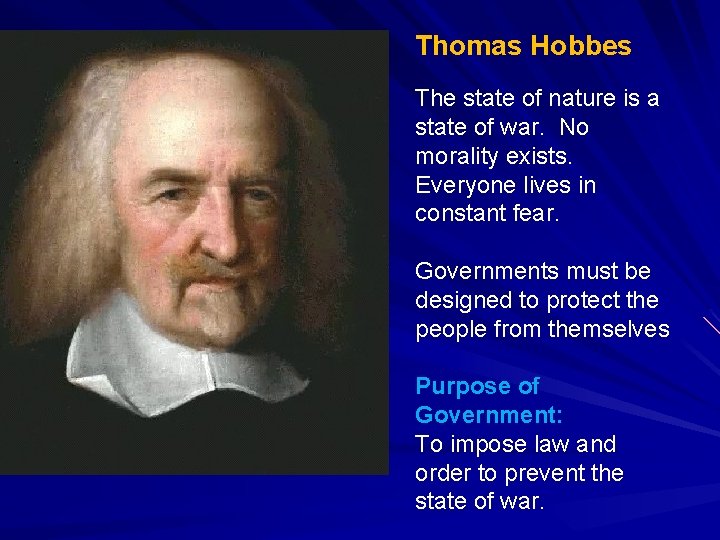 Thomas Hobbes

The state of nature is a state of war. No morality exists. Everyone lives in constant fear.

Governments must be designed to protect the people from themselves

Purpose of Government:
To impose law and order to prevent the state of war.